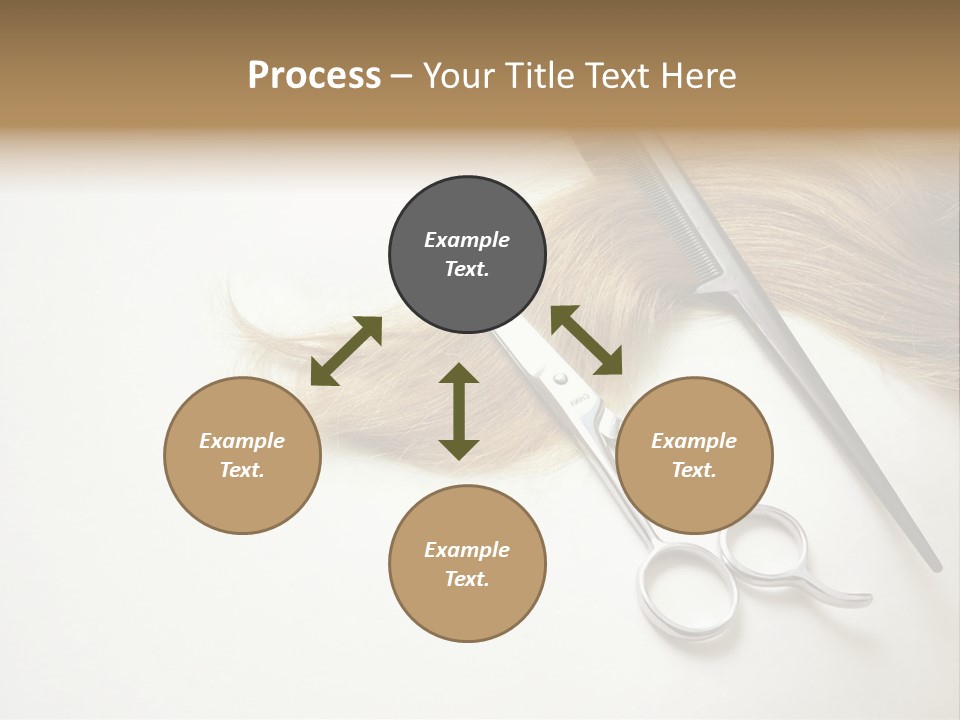 Process – Your Title Text Here

Example Text.

Example Text.

Example Text.

Example Text.